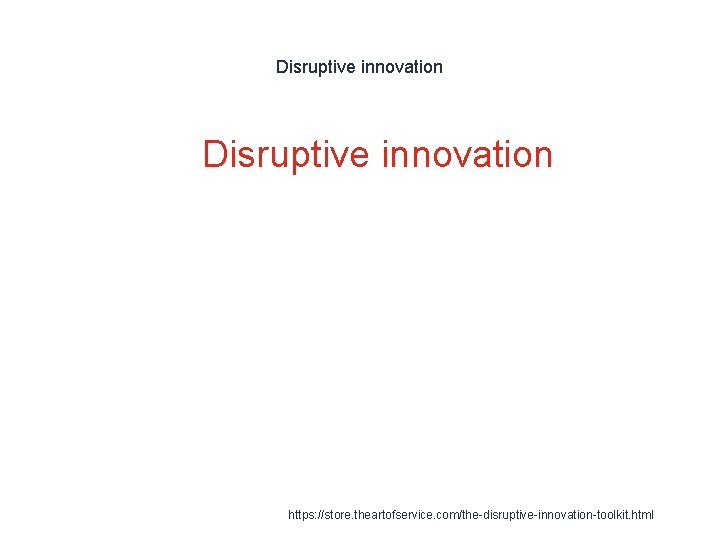 Disruptive innovation

Disruptive innovation

https://store.theartofservice.com/the-disruptive-innovation-toolkit.html